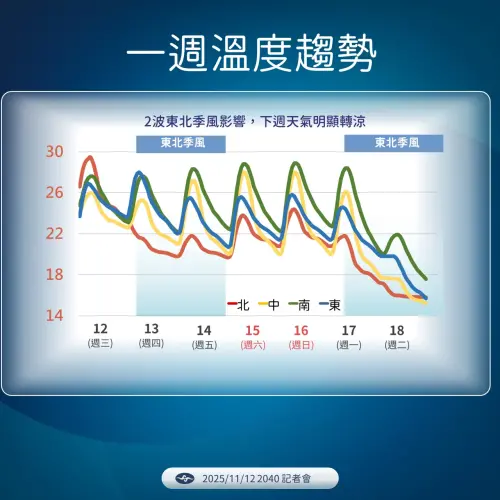 一週溫度趨勢

2波東北季風影響，下週天氣明顯轉涼

東北季風

東北季風

30
26
22
18
14

北 中 南 東

12
(週三)
13
(週四)
14
(週五)
15
(週六)
16
(週日)
17
(週一)
18
(週二)

2025/11/12 2040 記者會